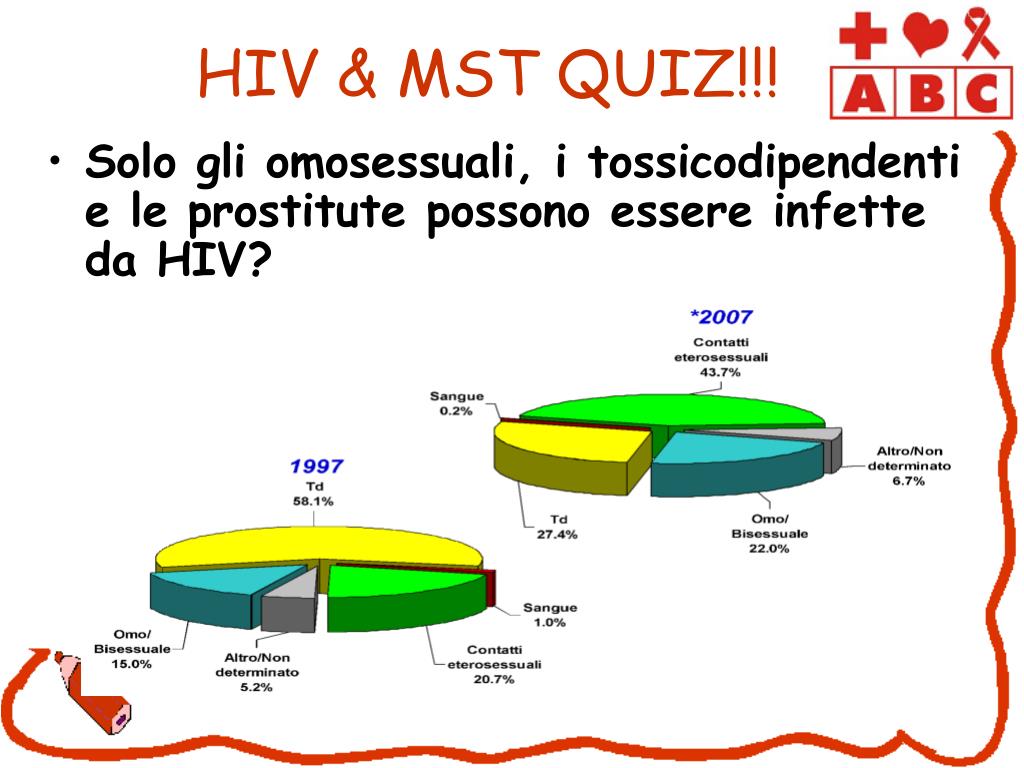 HIV & MST QUIZ!!!

A B C

• Solo gli omosessuali, i tossicodipendenti e le prostitute possono essere infette da HIV?

*2007

Contatti eterosessuali 43.7%

Sangue 0.2%

Altro/Non determinato 6.7%

Td 27.4%

Omo/ Bisessuale 22.0%

1997

Td 58.1%

Sangue 1.0%

Omo/ Bisessuale 15.0%

Altro/Non determinato 5.2%

Contatti eterosessuali 20.7%